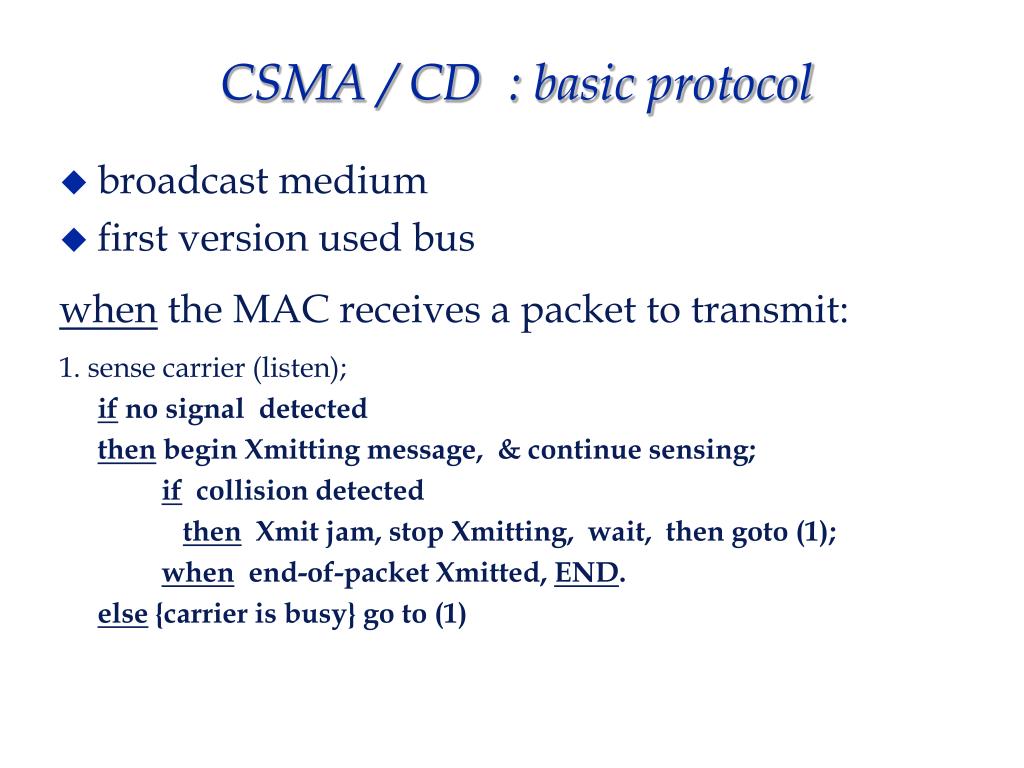 CSMA / CD : basic protocol

◆ broadcast medium
◆ first version used bus

when the MAC receives a packet to transmit:

1. sense carrier (listen);
if no signal detected
then begin Xmitting message, & continue sensing;
if collision detected
then Xmit jam, stop Xmitting, wait, then goto (1);
when end-of-packet Xmitted, END.
else {carrier is busy} go to (1)